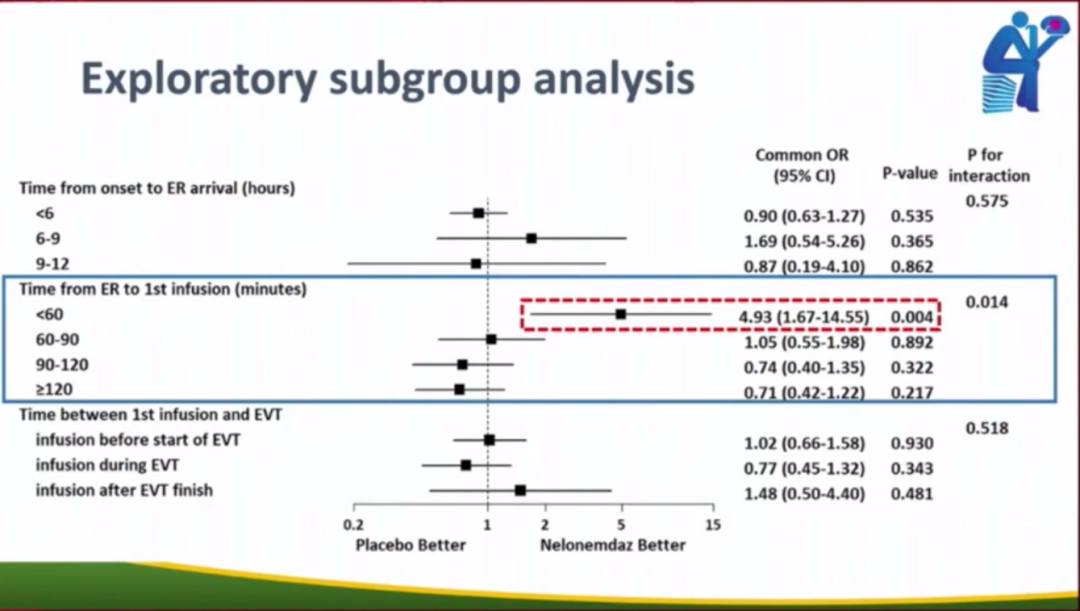 Exploratory subgroup analysis

| | Common OR (95% CI) | P-value | P for interaction |
|---|---|---|---|
| Time from onset to ER arrival (hours) | | | 0.575 |
| <6 | 0.90 (0.63-1.27) | 0.535 | |
| 6-9 | 1.69 (0.54-5.26) | 0.365 | |
| 9-12 | 0.87 (0.19-4.10) | 0.862 | |
| Time from ER to 1st infusion (minutes) | | | 0.014 |
| <60 | 4.93 (1.67-14.55) | 0.004 | |
| 60-90 | 1.05 (0.55-1.98) | 0.892 | |
| 90-120 | 0.74 (0.40-1.35) | 0.322 | |
| ≥120 | 0.71 (0.42-1.22) | 0.217 | |
| Time between 1st infusion and EVT | | | 0.518 |
| infusion before start of EVT | 1.02 (0.66-1.58) | 0.930 | |
| infusion during EVT | 0.77 (0.45-1.32) | 0.343 | |
| infusion after EVT finish | 1.48 (0.50-4.40) | 0.481 | |

0.2 1 2 5 15
Placebo Better Nelonemdaz Better